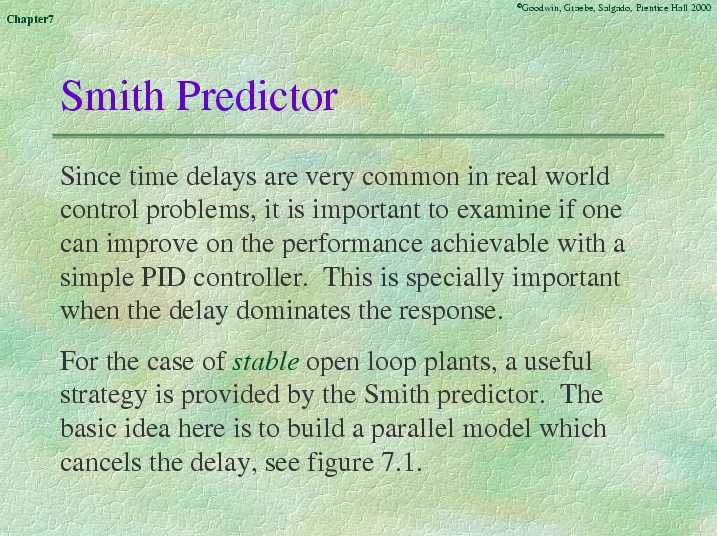 Chapter7

©Goodwin, Graebe, Salgado, Prentice Hall 2000

Smith Predictor

Since time delays are very common in real world control problems, it is important to examine if one can improve on the performance achievable with a simple PID controller. This is specially important when the delay dominates the response.

For the case of stable open loop plants, a useful strategy is provided by the Smith predictor. The basic idea here is to build a parallel model which cancels the delay, see figure 7.1.